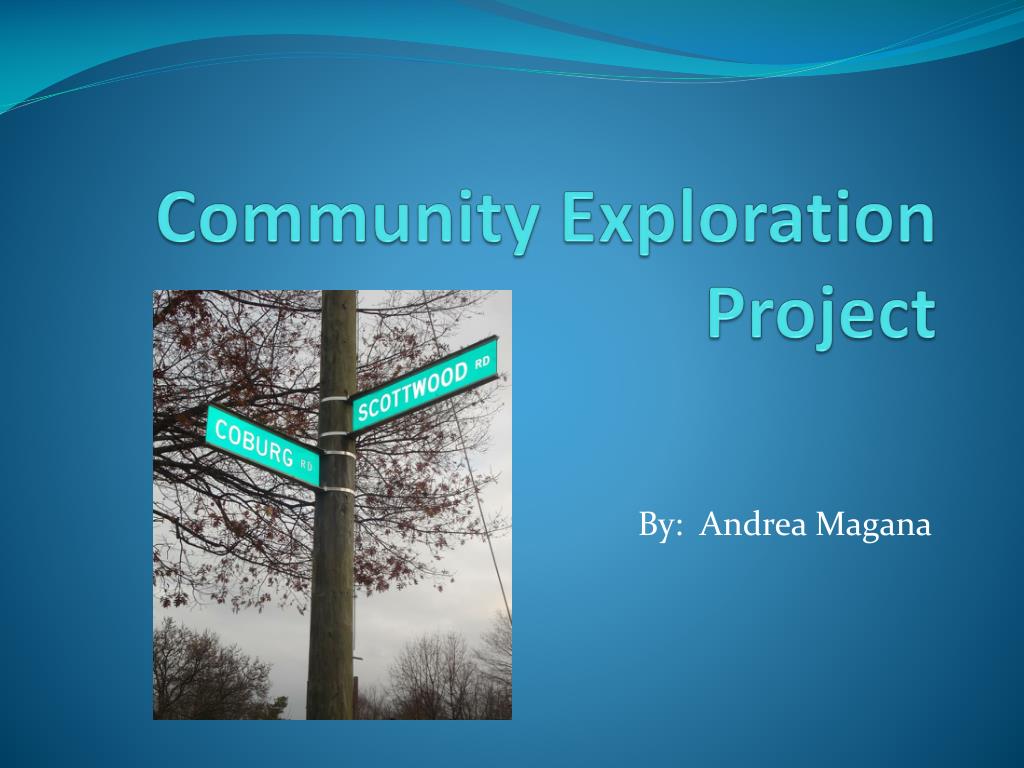 Community Exploration Project

COBURG RD

SCOTTWOOD RD

By: Andrea Magana